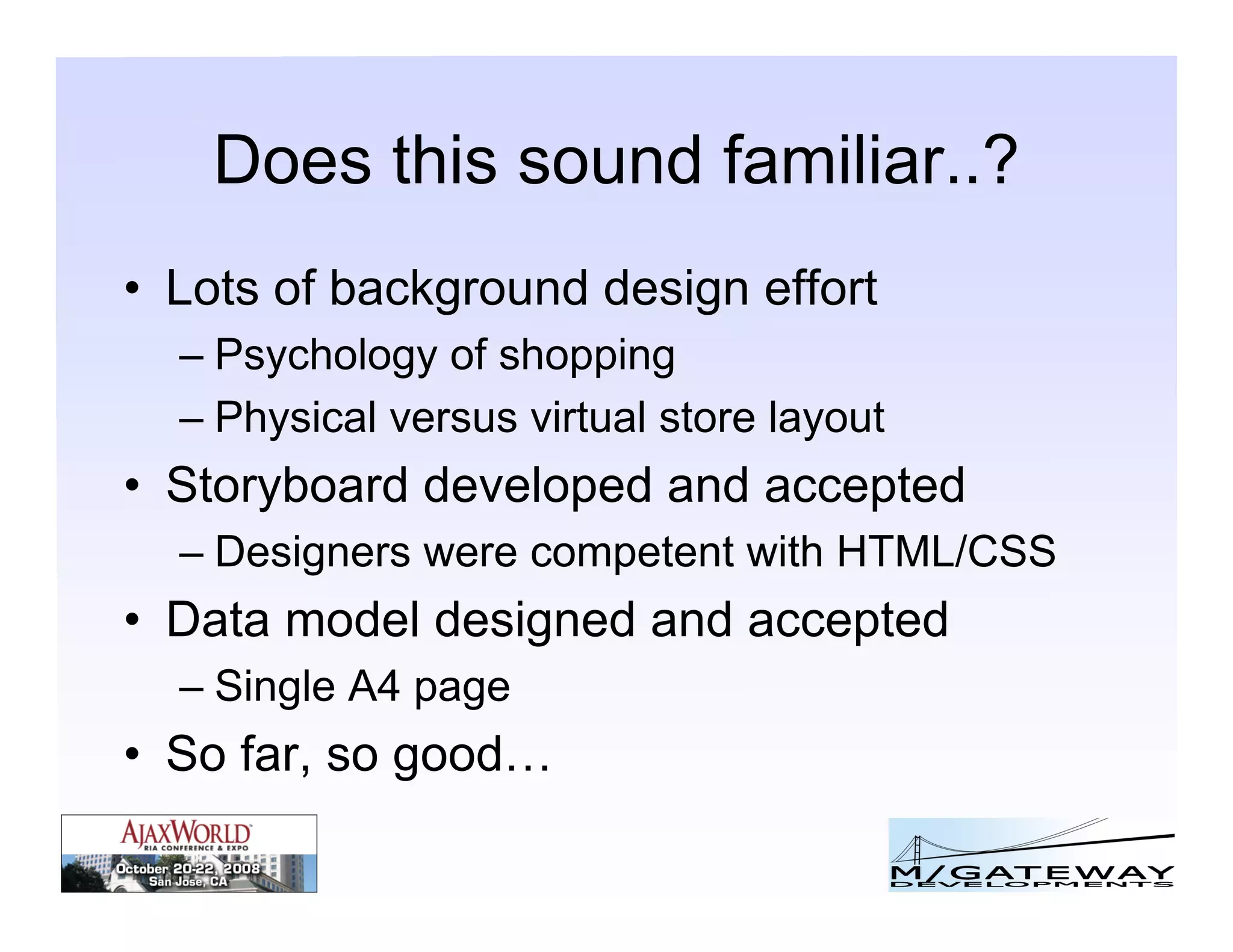 Does this sound familiar..?

• Lots of background design effort
– Psychology of shopping
– Physical versus virtual store layout
• Storyboard developed and accepted
– Designers were competent with HTML/CSS
• Data model designed and accepted
– Single A4 page
• So far, so good…

AJAXWORLD
RIA CONFERENCE & EXPO
October 20-22, 2008
San Jose, CA

M/GATEWAY
DEVELOPMENTS